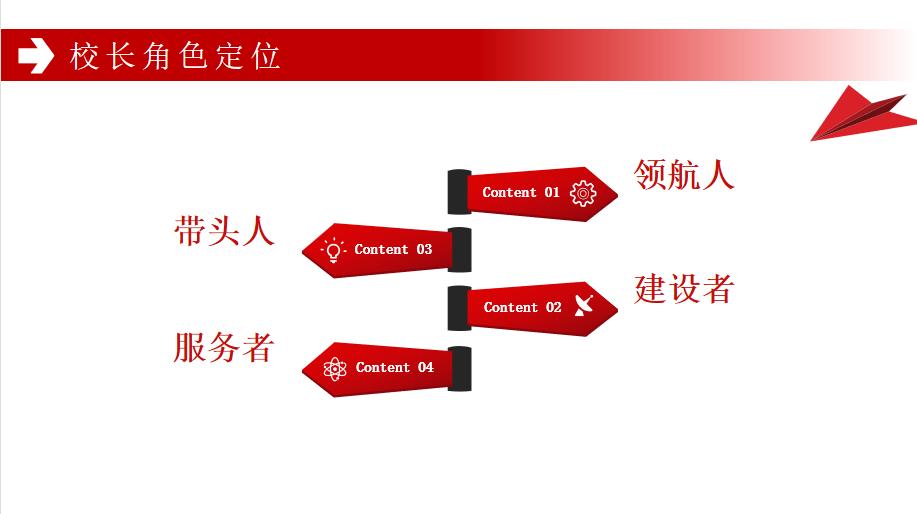 校长角色定位

Content 01
领航人

带头人
Content 03

Content 02
建设者

服务者
Content 04